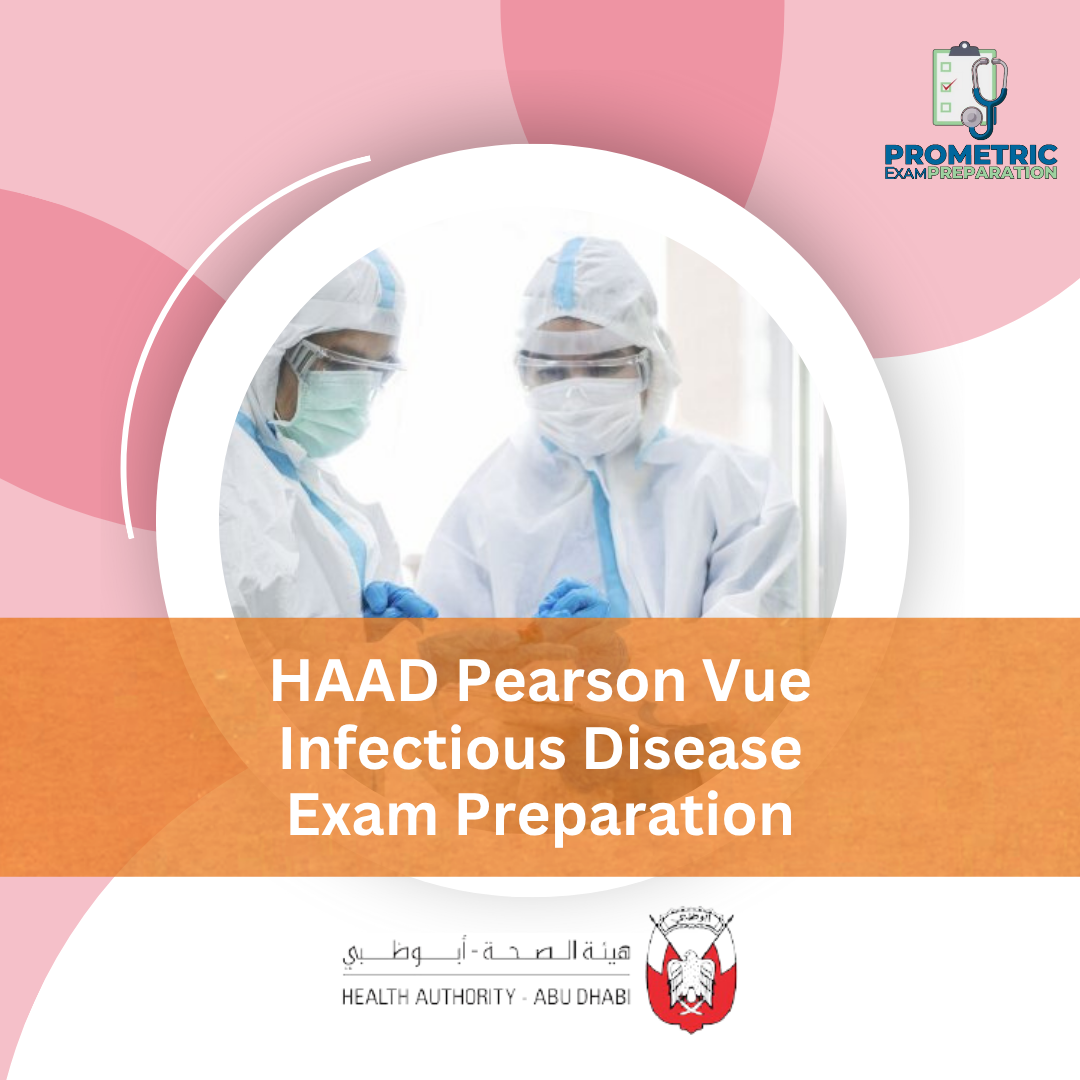 PROMETRIC
EXAM PREPARATION

HAAD Pearson Vue Infectious Disease Exam Preparation

هيئة الصحة - أبوظبي
HEALTH AUTHORITY - ABU DHABI

أبوظبي